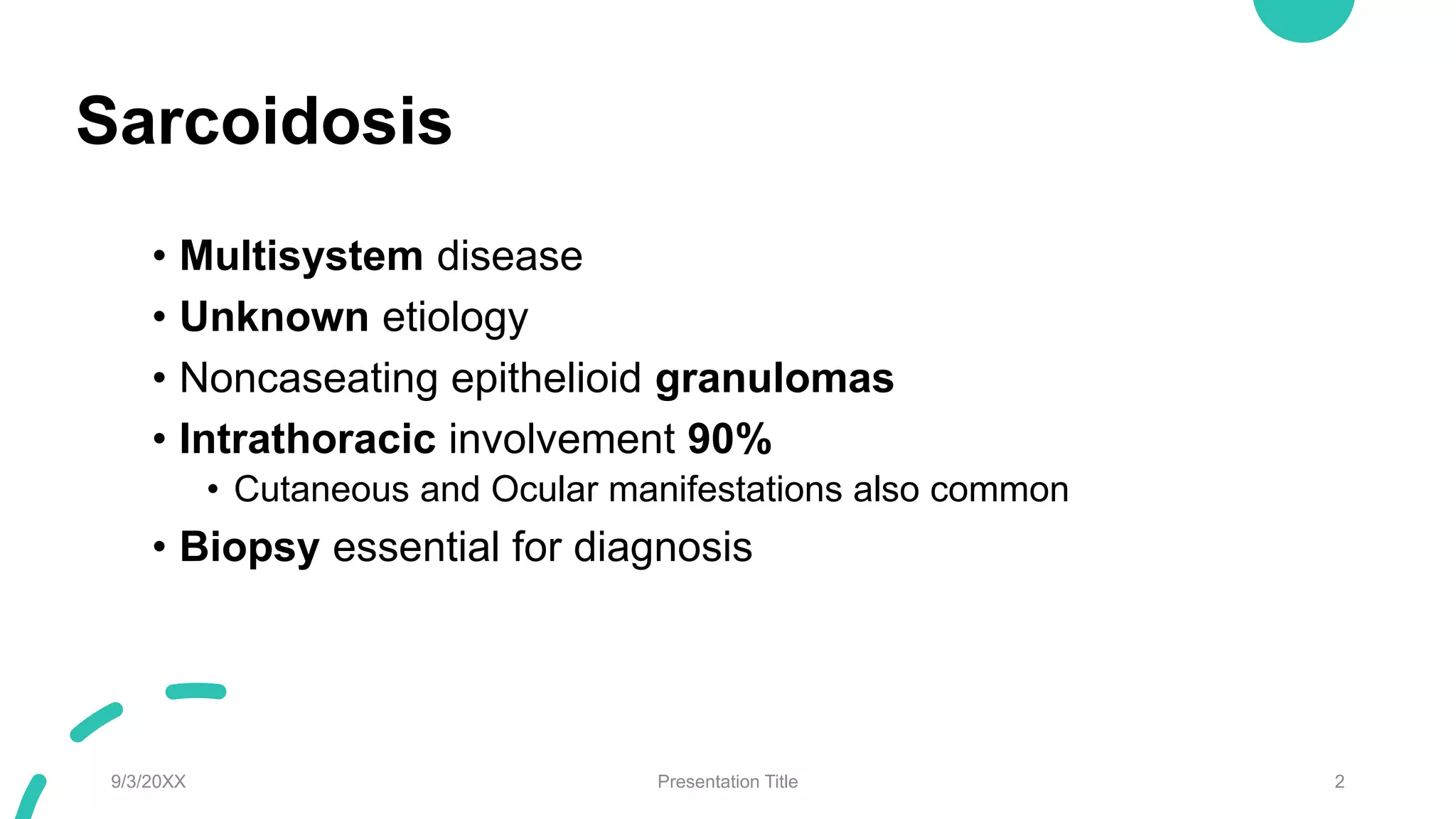 Sarcoidosis

• Multisystem disease
• Unknown etiology
• Noncaseating epithelioid granulomas
• Intrathoracic involvement 90%
  • Cutaneous and Ocular manifestations also common
• Biopsy essential for diagnosis

9/3/20XX Presentation Title 2